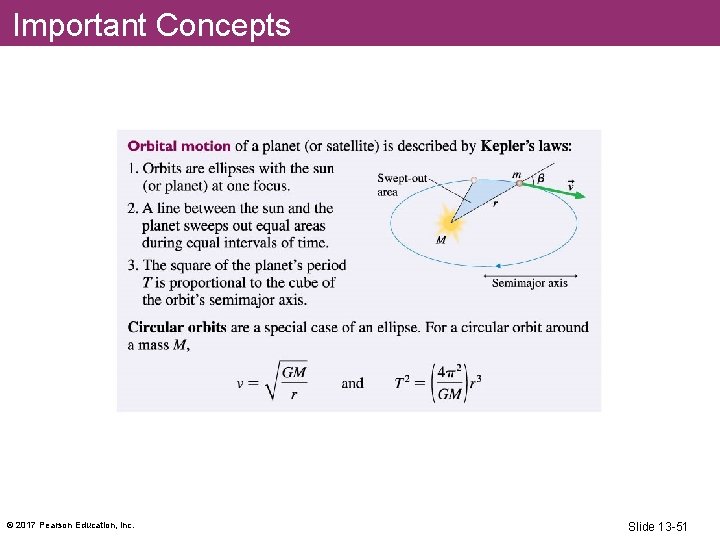 Important Concepts

Orbital motion of a planet (or satellite) is described by Kepler's laws:

1. Orbits are ellipses with the sun (or planet) at one focus.

2. A line between the sun and the planet sweeps out equal areas during equal intervals of time.

3. The square of the planet's period $T$ is proportional to the cube of the orbit's semimajor axis.

Swept-out area

$m$

$\beta$

$\vec{v}$

$r$

$M$

Semimajor axis

Circular orbits are a special case of an ellipse. For a circular orbit around a mass $M$,

$v = \sqrt{\frac{GM}{r}}$ and $T^2 = \left(\frac{4\pi^2}{GM}\right)r^3$

© 2017 Pearson Education, Inc.

Slide 13-51